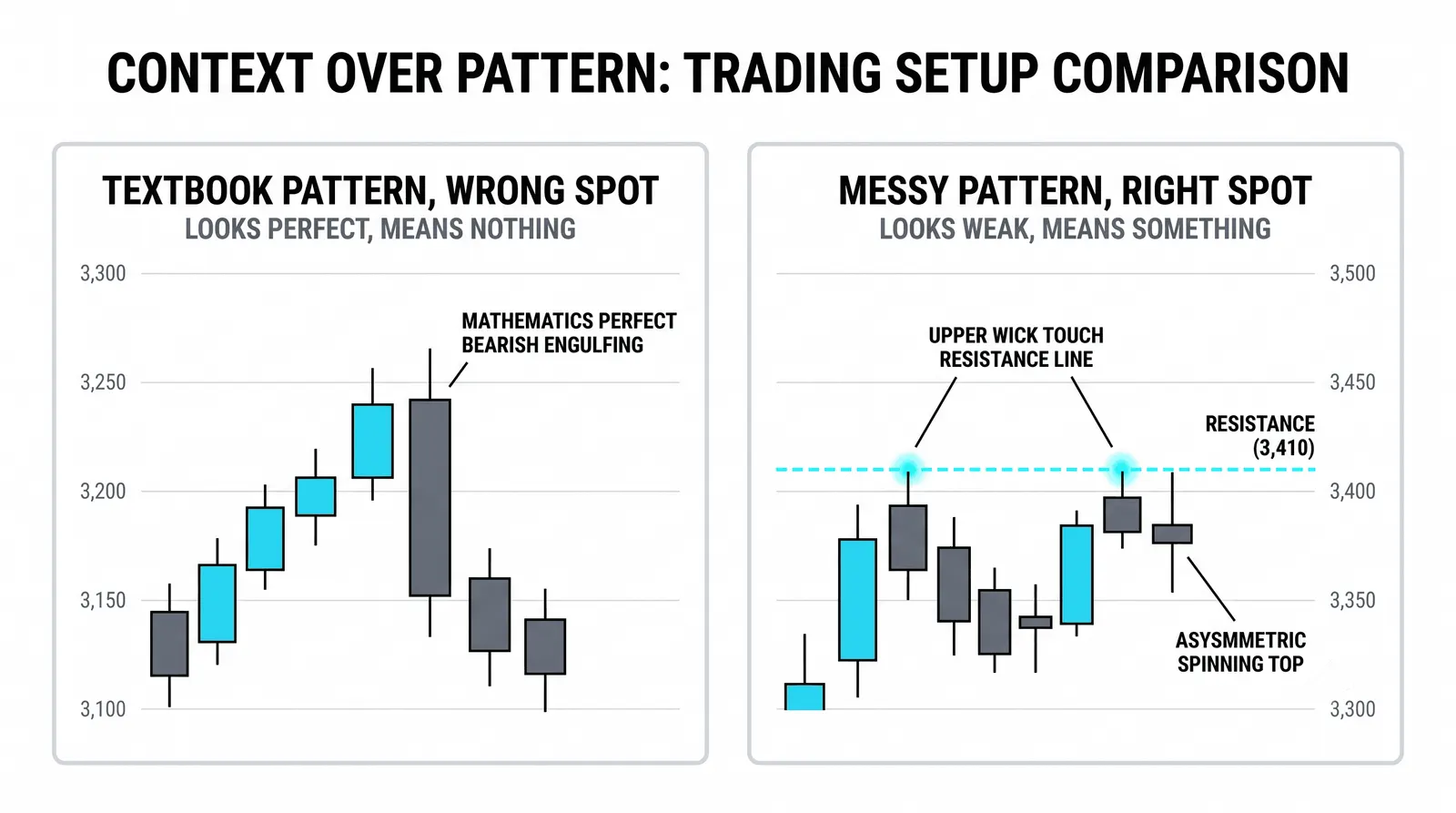 CONTEXT OVER PATTERN: TRADING SETUP COMPARISON

TEXTBOOK PATTERN, WRONG SPOT
LOOKS PERFECT, MEANS NOTHING

3,300
3,250
3,200
3,150
3,100

MATHEMATICS PERFECT BEARISH ENGULFING

MESSY PATTERN, RIGHT SPOT
LOOKS WEAK, MEANS SOMETHING

3,500
3,450
3,400
3,350
3,300

UPPER WICK TOUCH RESISTANCE LINE

RESISTANCE (3,410)

ASYSMMETRIC SPINNING TOP